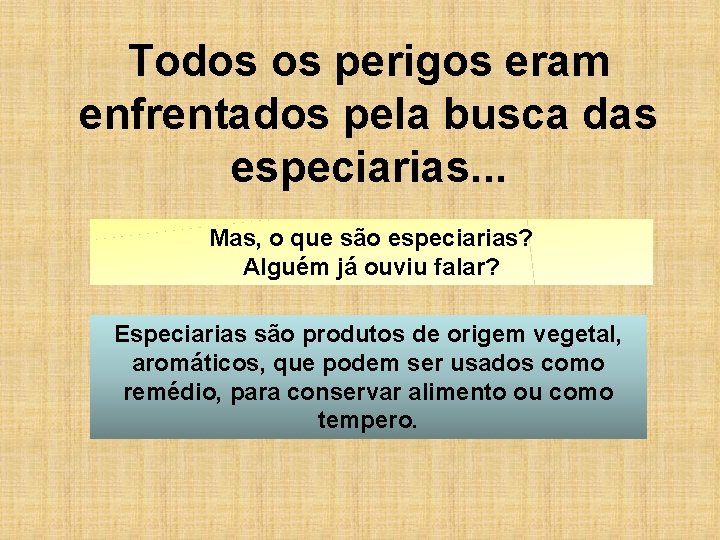 Todos os perigos eram enfrentados pela busca das especiarias...

Mas, o que são especiarias?
Alguém já ouviu falar?

Especiarias são produtos de origem vegetal, aromáticos, que podem ser usados como remédio, para conservar alimento ou como tempero.